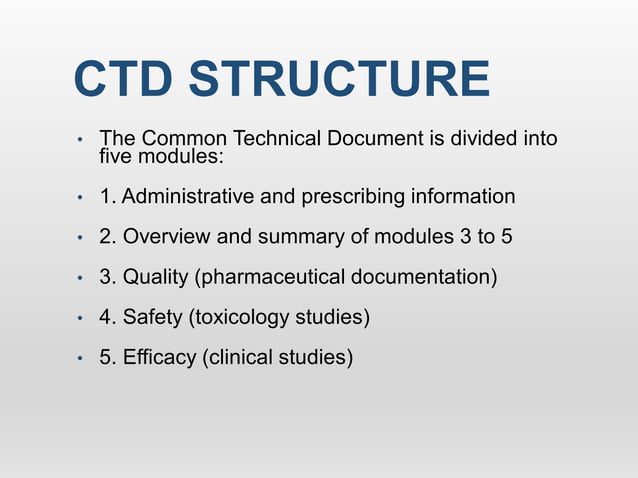 CTD STRUCTURE

• The Common Technical Document is divided into five modules:

• 1. Administrative and prescribing information

• 2. Overview and summary of modules 3 to 5

• 3. Quality (pharmaceutical documentation)

• 4. Safety (toxicology studies)

• 5. Efficacy (clinical studies)